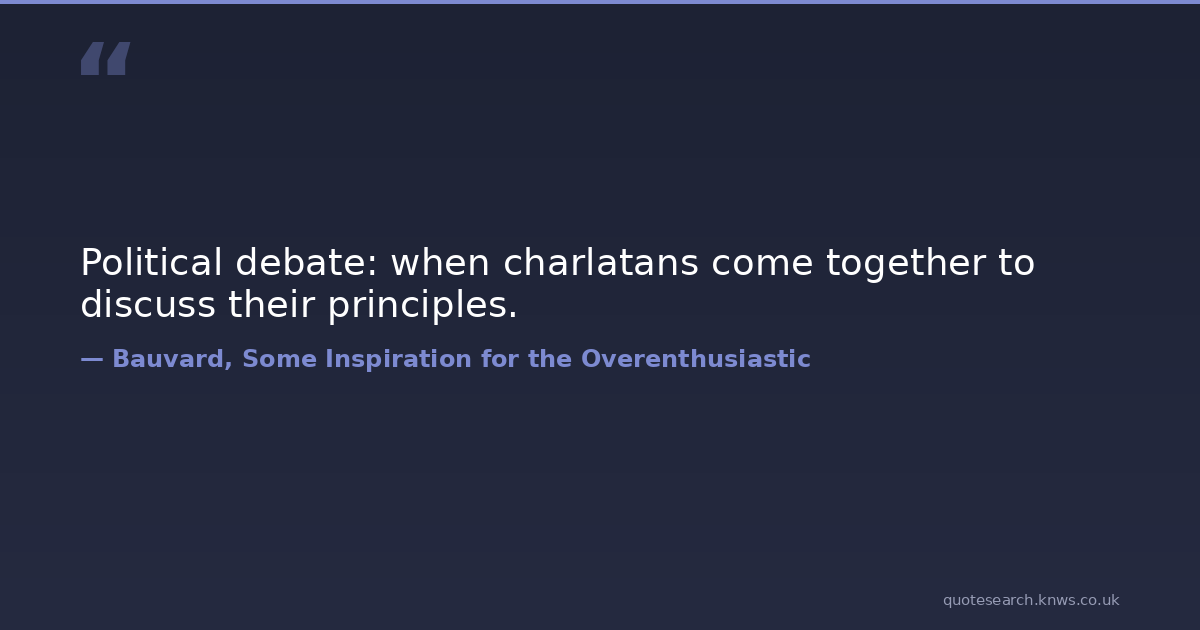 “

Political debate: when charlatans come together to discuss their principles.

— Bauvard, Some Inspiration for the Overenthusiastic

quotesearch.knws.co.uk